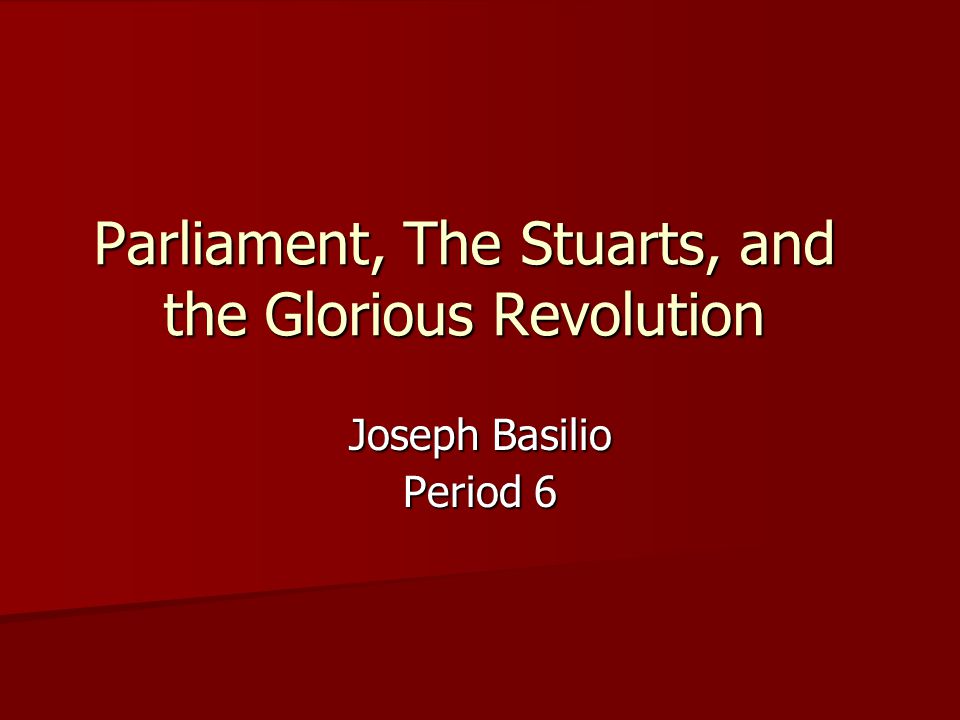 Parliament, The Stuarts, and the Glorious Revolution

Joseph Basilio
Period 6